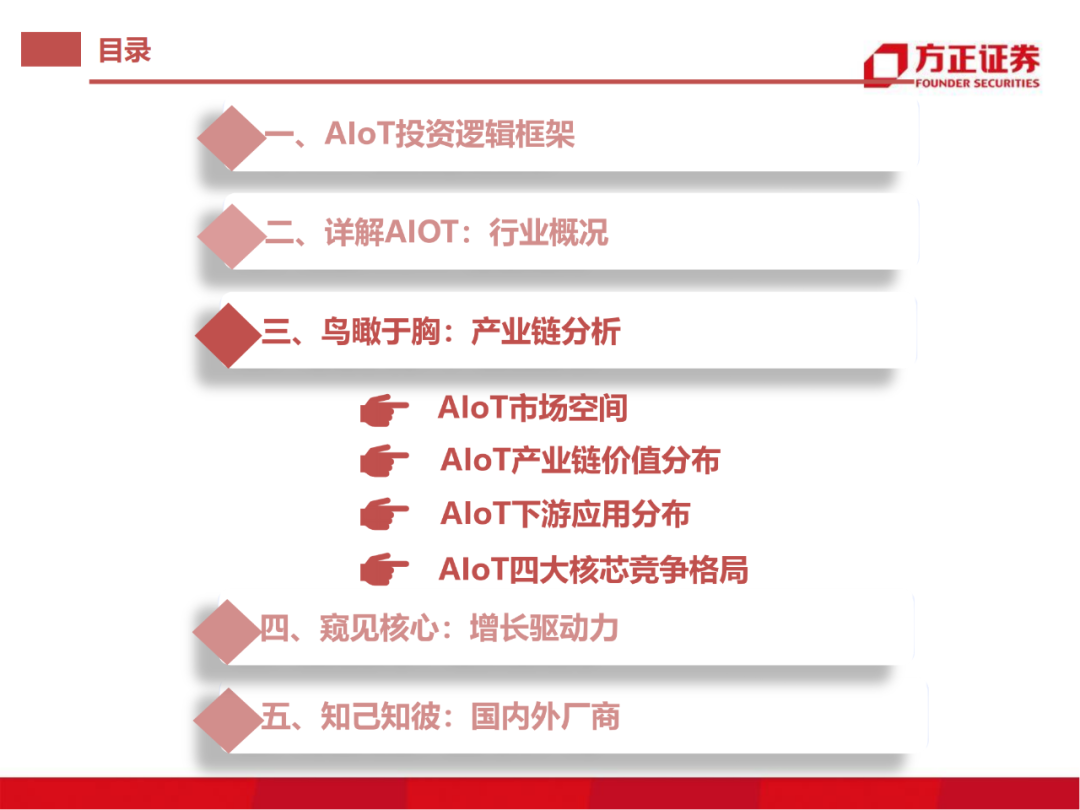 目录

方正证券
FOUNDER SECURITIES

一、AIoT投资逻辑框架

二、详解AIOT：行业概况

三、鸟瞰于胸：产业链分析

AIoT市场空间

AIoT产业链价值分布

AIoT下游应用分布

AIoT四大核芯竞争格局

四、窥见核心：增长驱动力

五、知己知彼：国内外厂商